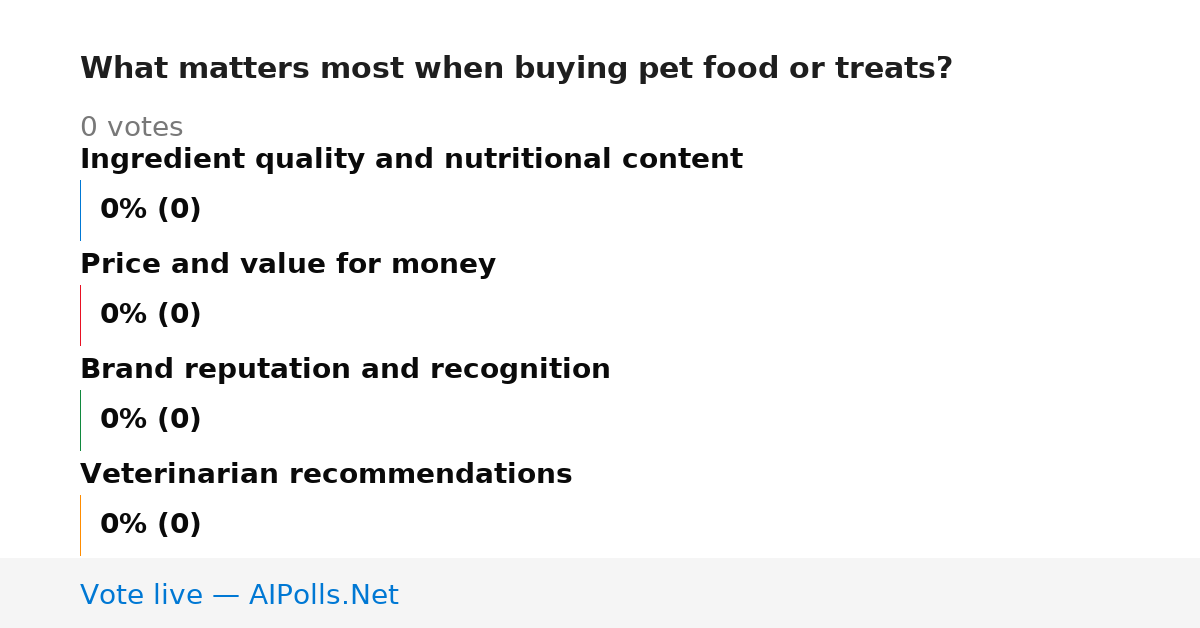 What matters most when buying pet food or treats?

0 votes

Ingredient quality and nutritional content

0% (0)

Price and value for money

0% (0)

Brand reputation and recognition

0% (0)

Veterinarian recommendations

0% (0)

Vote live — AIPolls.Net